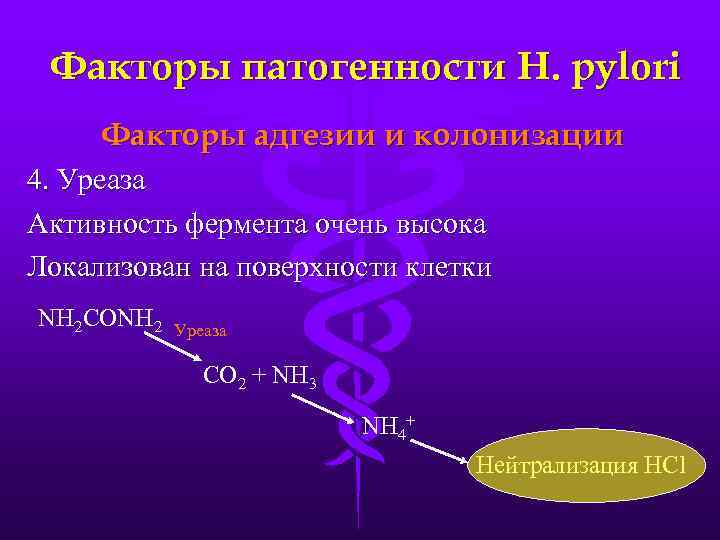 Факторы патогенности H. pylori

Факторы адгезии и колонизации

4. Уреаза

Активность фермента очень высока

Локализован на поверхности клетки

$NH_2CONH_2$ Уреаза

$CO_2 + NH_3$

$NH_4^+$

Нейтрализация HCl